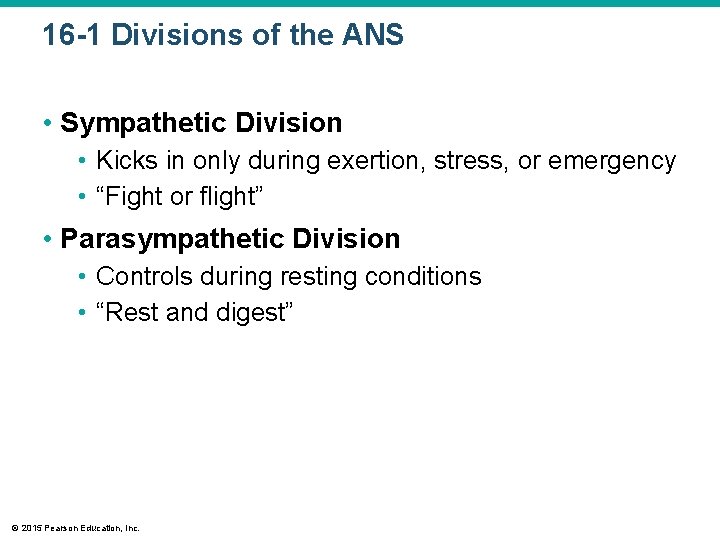 16-1 Divisions of the ANS

• Sympathetic Division
  • Kicks in only during exertion, stress, or emergency
  • “Fight or flight”
• Parasympathetic Division
  • Controls during resting conditions
  • “Rest and digest”

© 2015 Pearson Education, Inc.